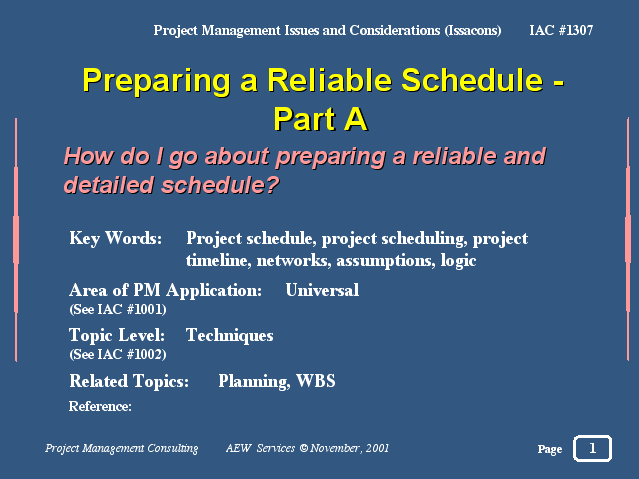 Project Management Issues and Considerations (Issacons) IAC #1307

Preparing a Reliable Schedule - Part A

How do I go about preparing a reliable and detailed schedule?

Key Words: Project schedule, project scheduling, project timeline, networks, assumptions, logic

Area of PM Application: Universal
(See IAC #1001)

Topic Level: Techniques
(See IAC #1002)

Related Topics: Planning, WBS

Reference:

Project Management Consulting AEW Services © November, 2001

Page 1